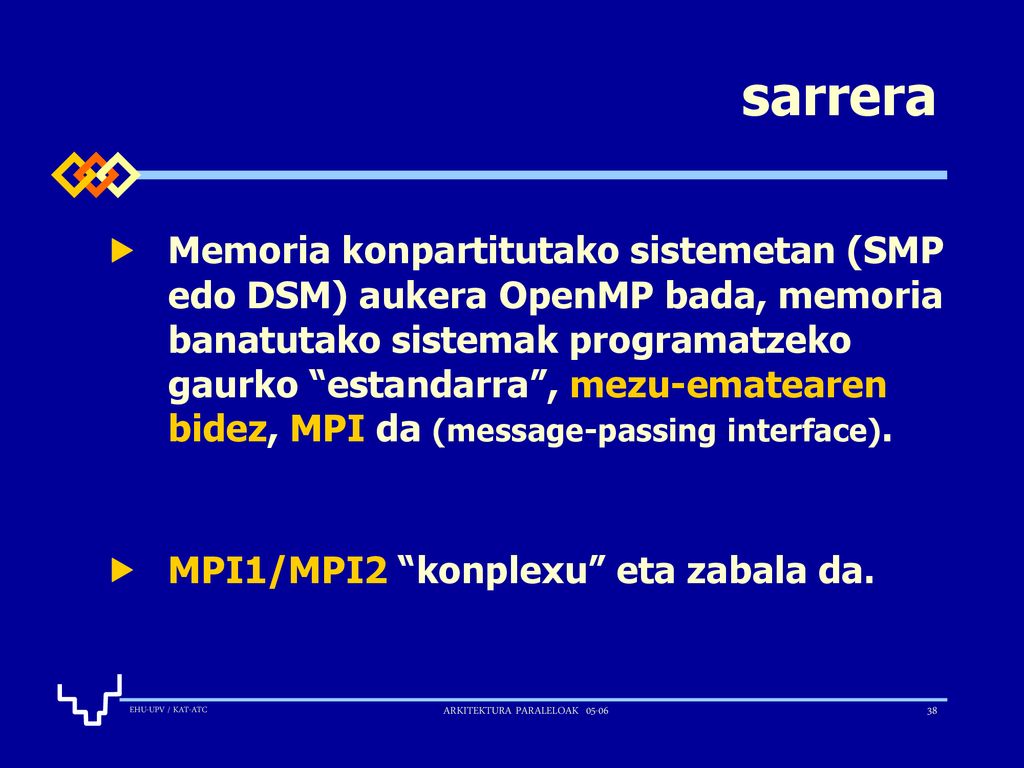 sarrera

Memoria konpartitutako sistemetan (SMP edo DSM) aukera OpenMP bada, memoria banatutako sistemak programatzeko gaurko “estandarra”, mezu-ematearen bidez, MPI da (message-passing interface).

MPI1/MPI2 “konplexu” eta zabala da.

EHU-UPV / KAT-ATC

ARKITEKTURA PARALELOAK 05-06

38